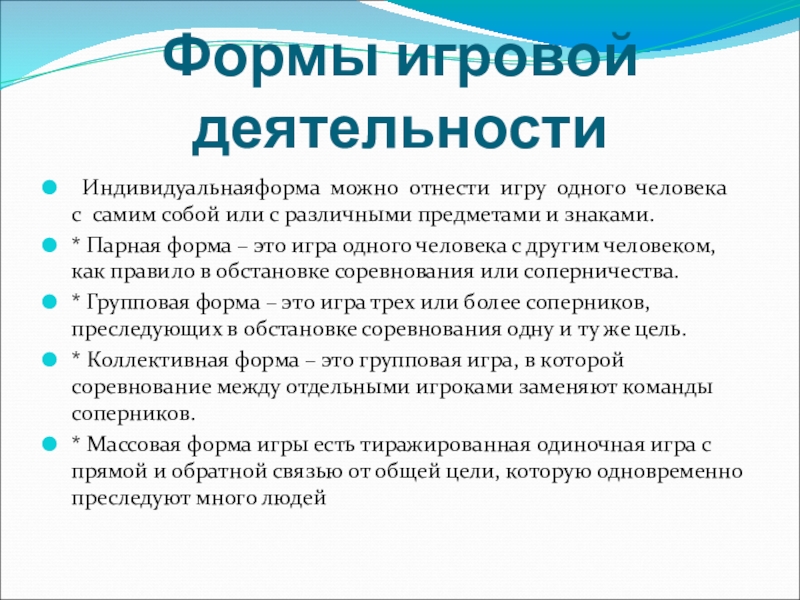 Формы игровой деятельности

Индивидуальнаяформа можно отнести игру одного человека с самим собой или с различными предметами и знаками.

* Парная форма – это игра одного человека с другим человеком, как правило в обстановке соревнования или соперничества.

* Групповая форма – это игра трех или более соперников, преследующих в обстановке соревнования одну и ту же цель.

* Коллективная форма – это групповая игра, в которой соревнование между отдельными игроками заменяют команды соперников.

* Массовая форма игры есть тиражированная одиночная игра с прямой и обратной связью от общей цели, которую одновременно преследуют много людей